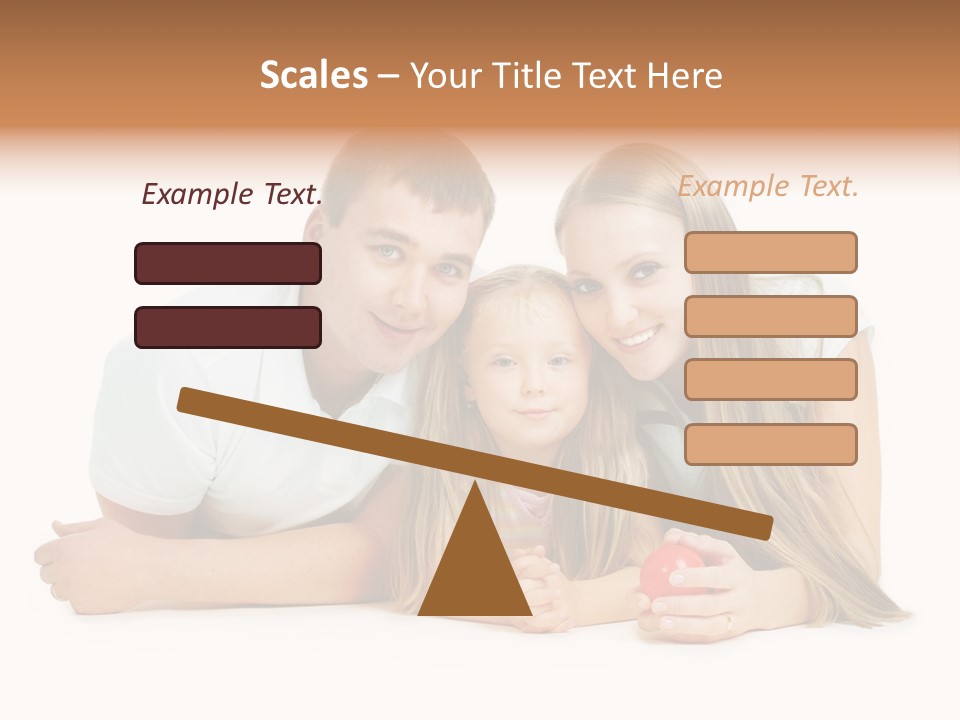 Scales – Your Title Text Here

Example Text.

Example Text.